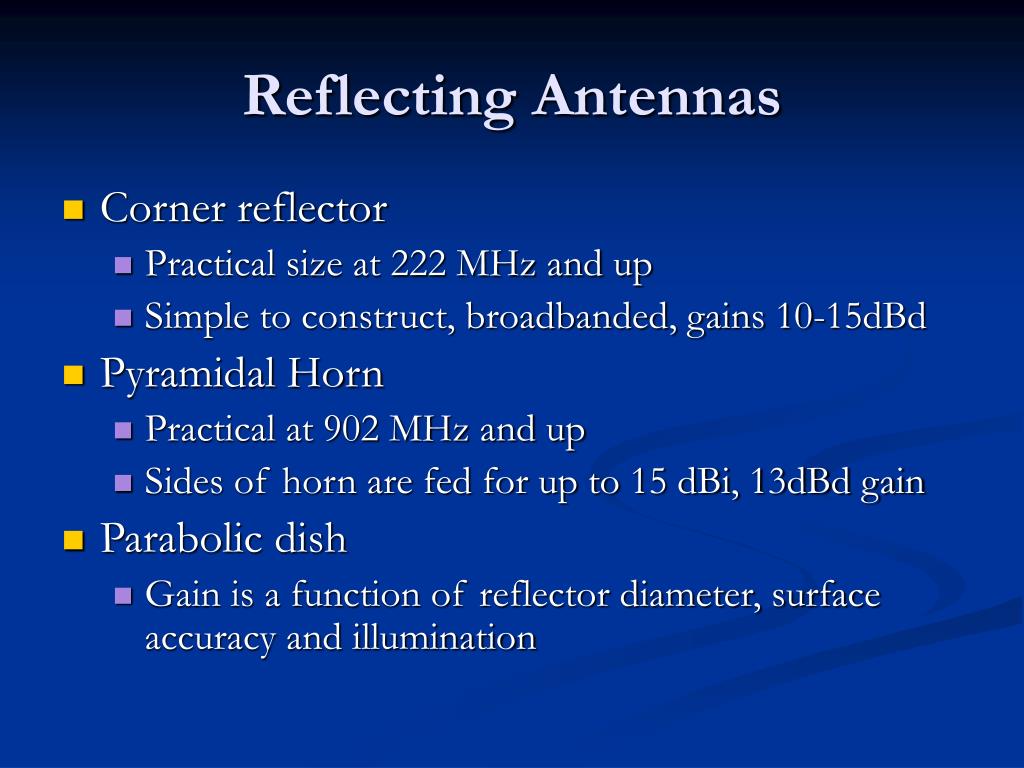 Reflecting Antennas

- Corner reflector
  - Practical size at 222 MHz and up
  - Simple to construct, broadbanded, gains 10-15dBd
- Pyramidal Horn
  - Practical at 902 MHz and up
  - Sides of horn are fed for up to 15 dBi, 13dBd gain
- Parabolic dish
  - Gain is a function of reflector diameter, surface accuracy and illumination